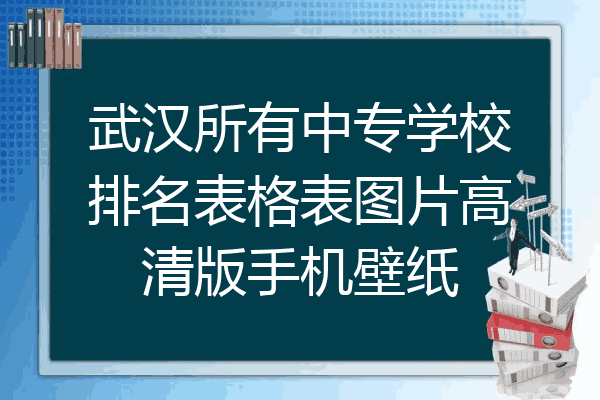 武汉所有中专学校排名表格表图片高清版手机壁纸